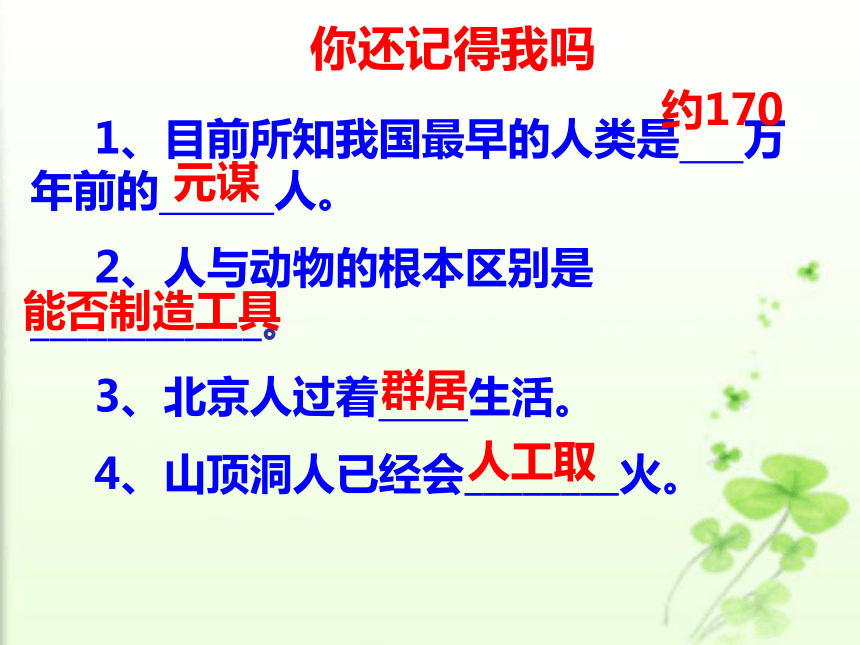 你还记得我吗

1、目前所知我国最早的人类是约170万年前的元谋人。

2、人与动物的根本区别是能否制造工具。

3、北京人过着群居生活。

4、山顶洞人已经会人工取火。